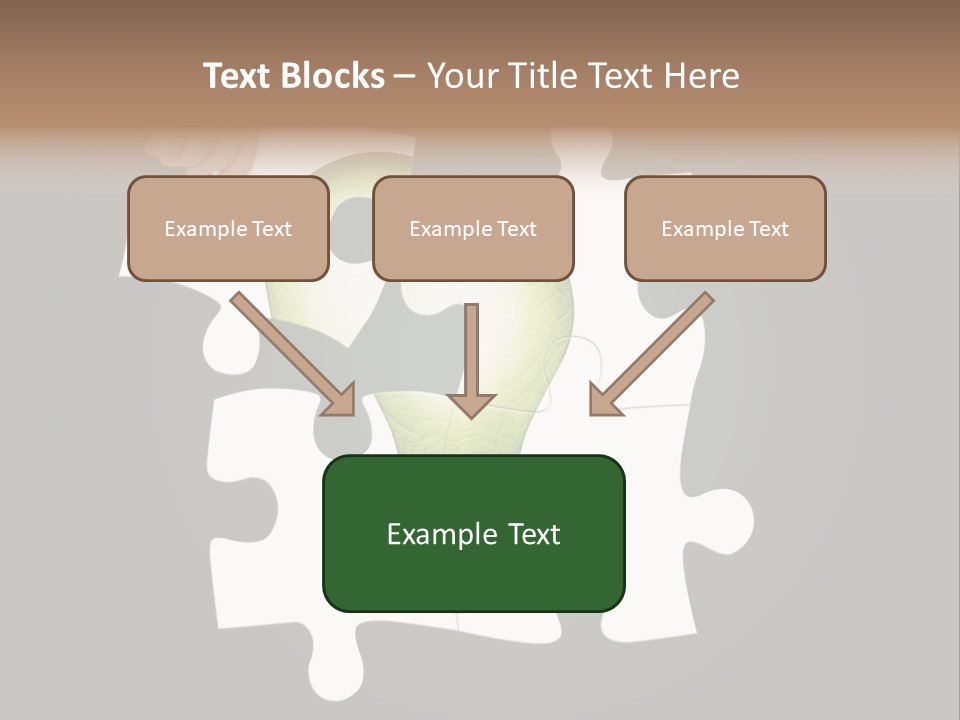 Text Blocks – Your Title Text Here

Example Text

Example Text

Example Text

Example Text